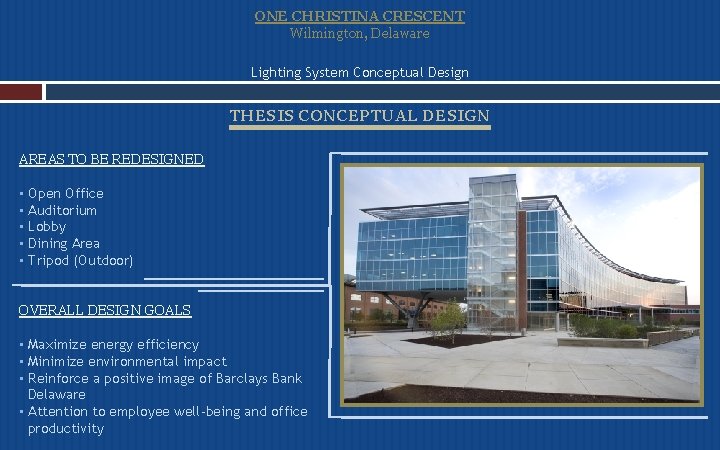 ONE CHRISTINA CRESCENT
Wilmington, Delaware

Lighting System Conceptual Design

THESIS CONCEPTUAL DESIGN

AREAS TO BE REDESIGNED

▪ Open Office
▪ Auditorium
▪ Lobby
▪ Dining Area
▪ Tripod (Outdoor)

OVERALL DESIGN GOALS

▪ Maximize energy efficiency
▪ Minimize environmental impact
▪ Reinforce a positive image of Barclays Bank Delaware
▪ Attention to employee well-being and office productivity